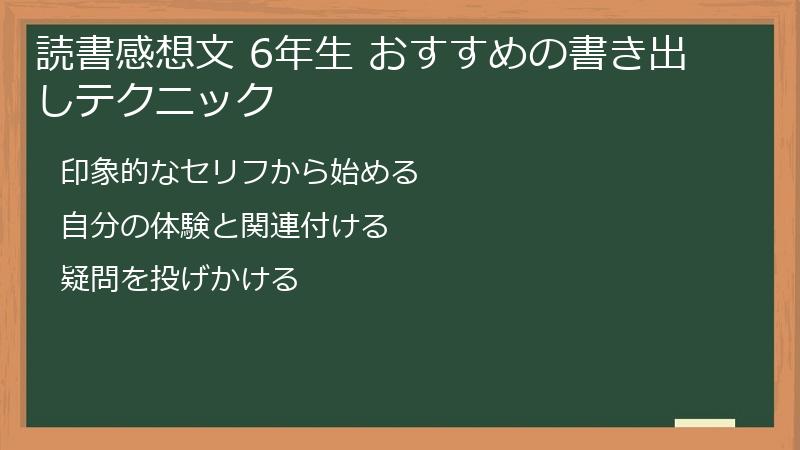 読書感想文 6年生 おすすめの書き出しテクニック

印象的なセリフから始める

自分の体験と関連付ける

疑問を投げかける